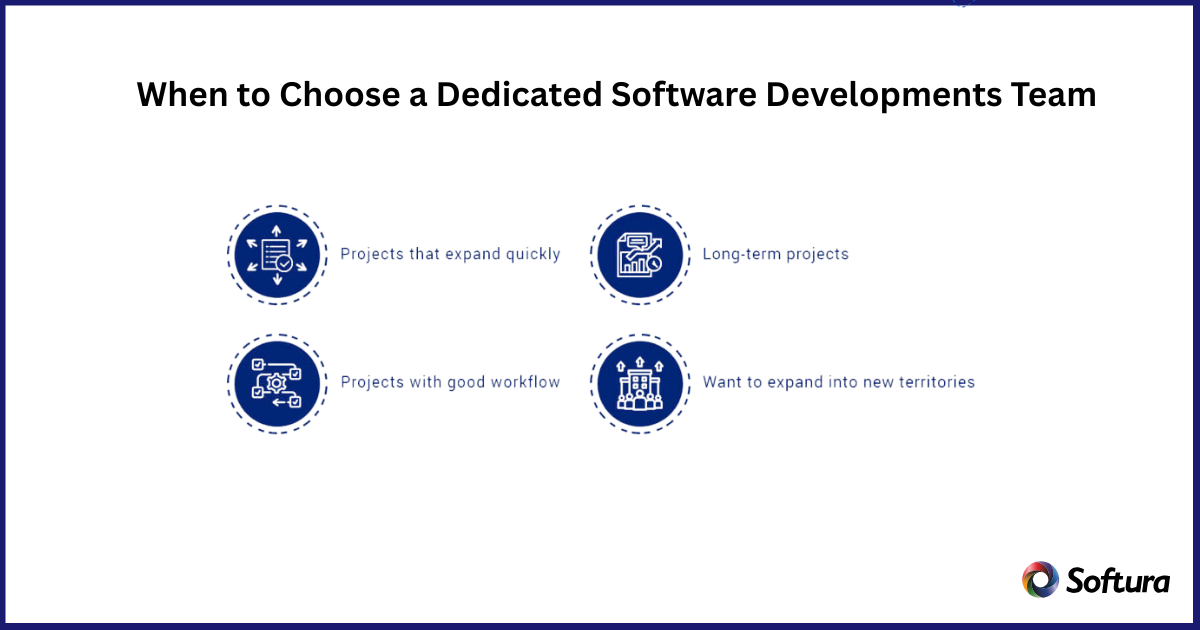 When to Choose a Dedicated Software Developments Team

Projects that expand quickly

Long-term projects

Projects with good workflow

Want to expand into new territories

Softura